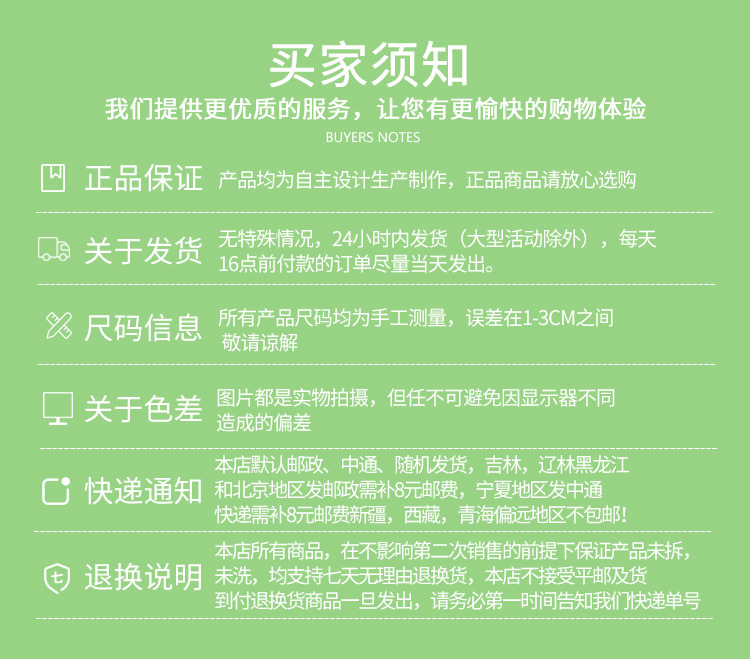 买家须知

我们提供更优质的服务，让您有更愉快的购物体验

BUYERS NOTES

正品保证 产品均为自主设计生产制作，正品商品请放心选购

关于发货 无特殊情况，24小时内发货（大型活动除外），每天16点前付款的订单尽量当天发出。

尺码信息 所有产品尺码均为手工测量，误差在1-3CM之间 敬请谅解

关于色差 图片都是实物拍摄，但任不可避免因显示器不同造成的偏差

快递通知 本店默认邮政、中通、随机发货，吉林，辽林黑龙江和北京地区发邮政需补8元邮费，宁夏地区发中通快递需补8元邮费新疆，西藏，青海偏远地区不包邮！

退换说明 本店所有商品，在不影响第二次销售的前提下保证产品未拆，未洗，均支持七天无理由退换货，本店不接受平邮及货到付退换货商品一旦发出，请务必第一时间告知我们快递单号